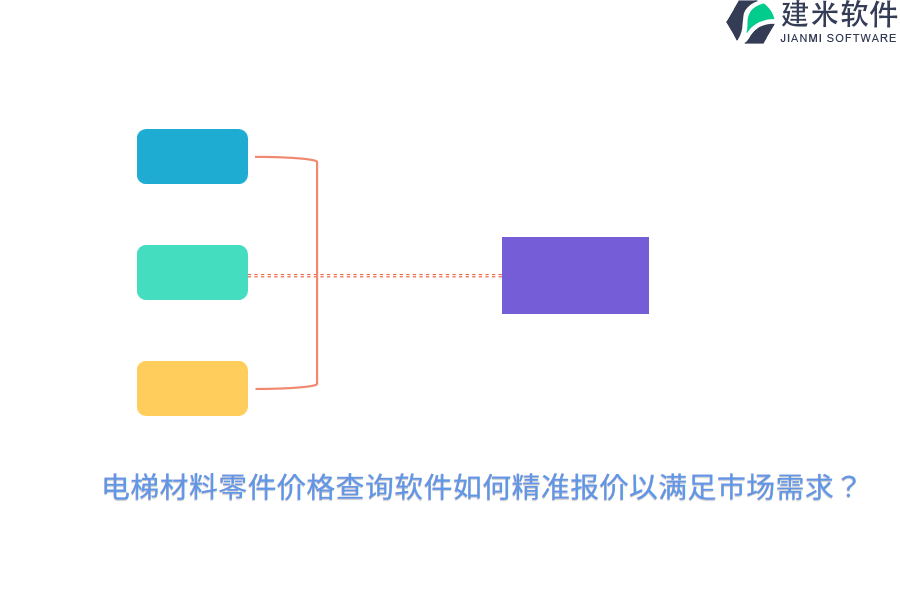 建米软件
JIANMI SOFTWARE

电梯材料零件价格查询软件如何精准报价以满足市场需求？